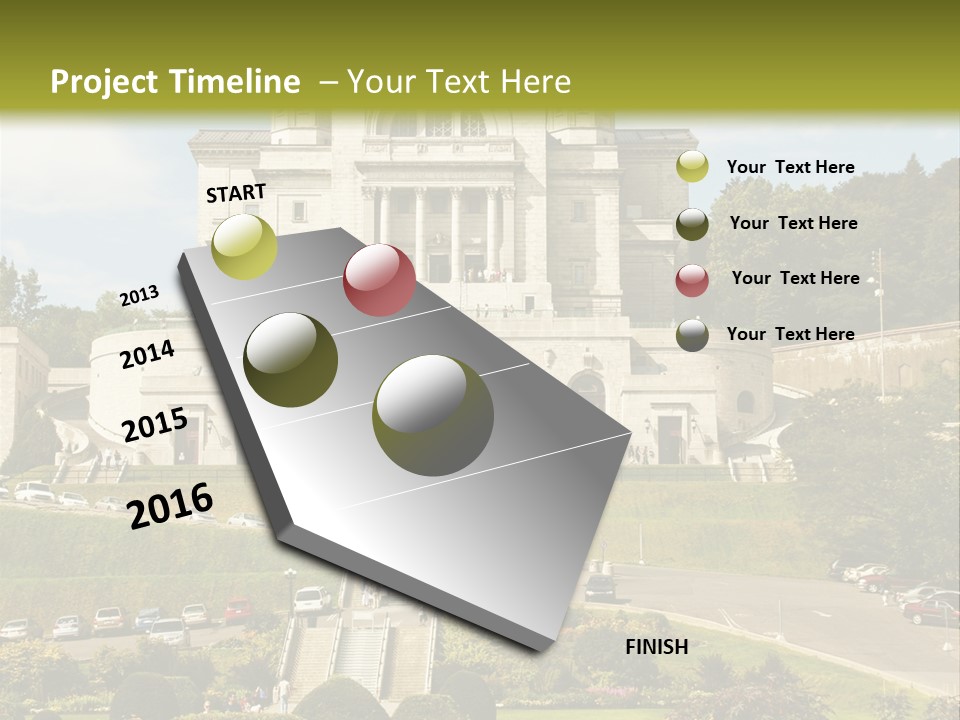 Project Timeline – Your Text Here

START

2013

2014

2015

2016

FINISH

Your Text Here

Your Text Here

Your Text Here

Your Text Here